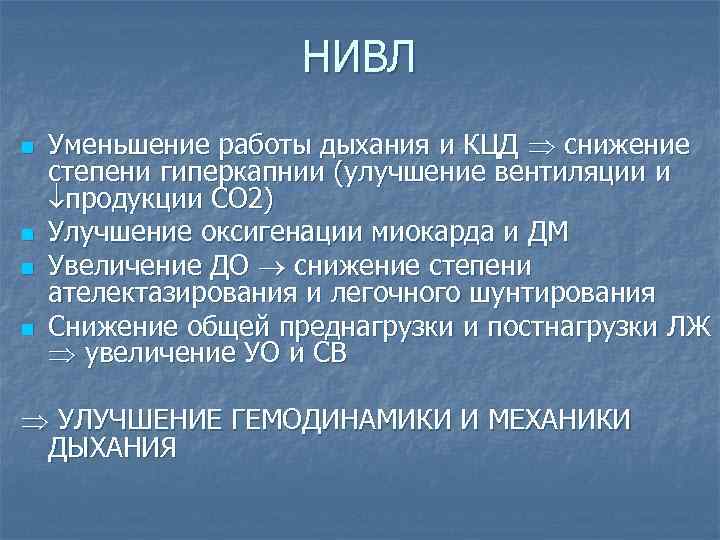 НИВЛ

- Уменьшение работы дыхания и КЦД $\Rightarrow$ снижение степени гиперкапнии (улучшение вентиляции и $\downarrow$продукции СО2)
- Улучшение оксигенации миокарда и ДМ
- Увеличение ДО $\rightarrow$ снижение степени ателектазирования и легочного шунтирования
- Снижение общей преднагрузки и постнагрузки ЛЖ $\Rightarrow$ увеличение УО и СВ

$\Rightarrow$ УЛУЧШЕНИЕ ГЕМОДИНАМИКИ И МЕХАНИКИ ДЫХАНИЯ